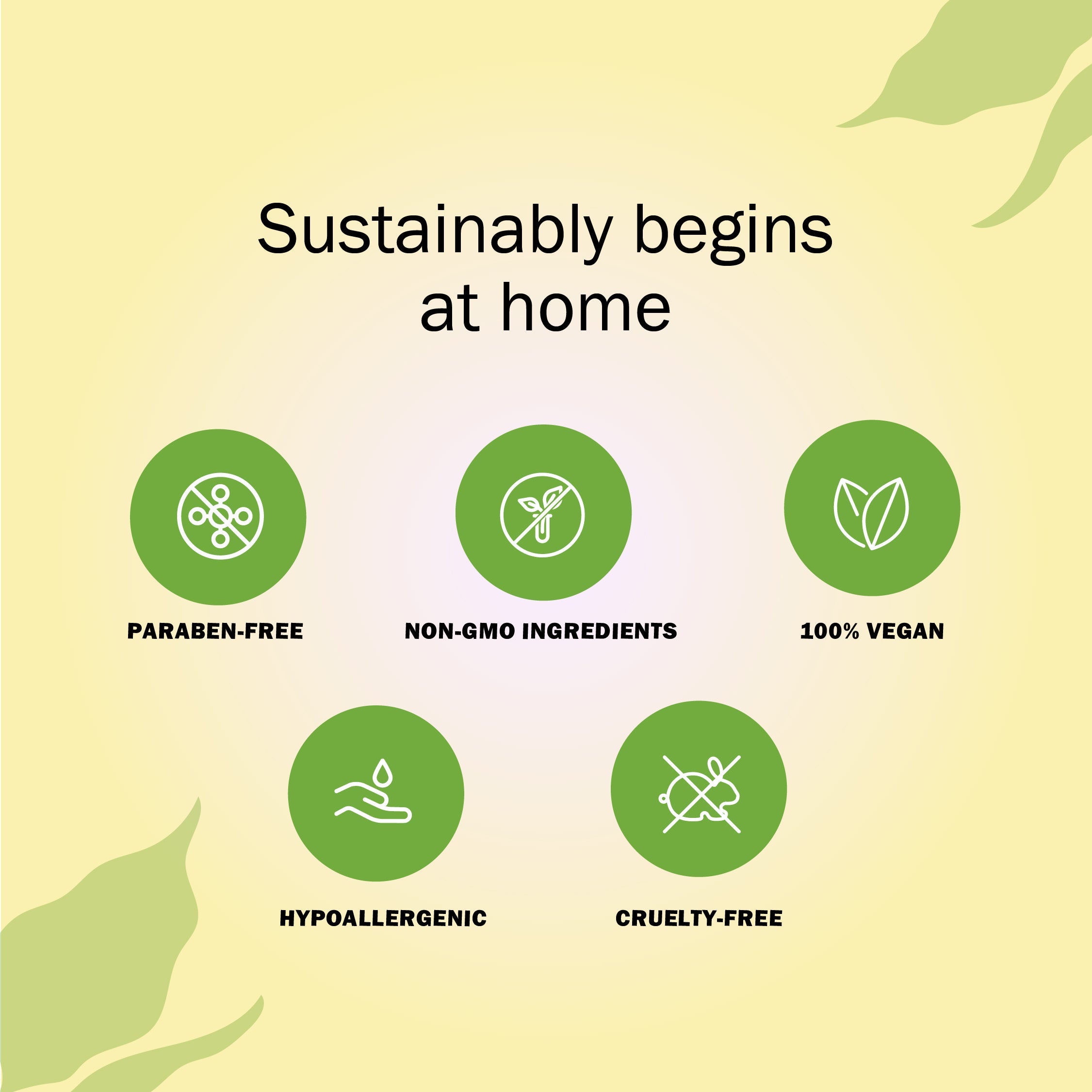 Sustainably begins at home

PARABEN-FREE

NON-GMO INGREDIENTS

100% VEGAN

HYPOALLERGENIC

CRUELTY-FREE